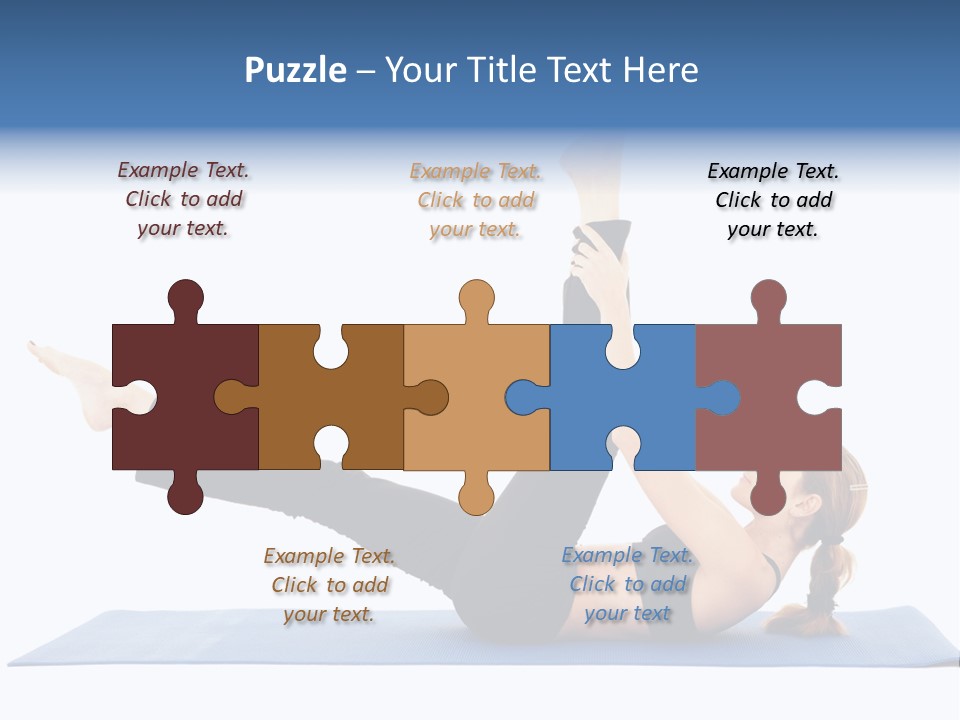 Puzzle – Your Title Text Here

Example Text. Click to add your text.

Example Text. Click to add your text.

Example Text. Click to add your text.

Example Text. Click to add your text.

Example Text. Click to add your text